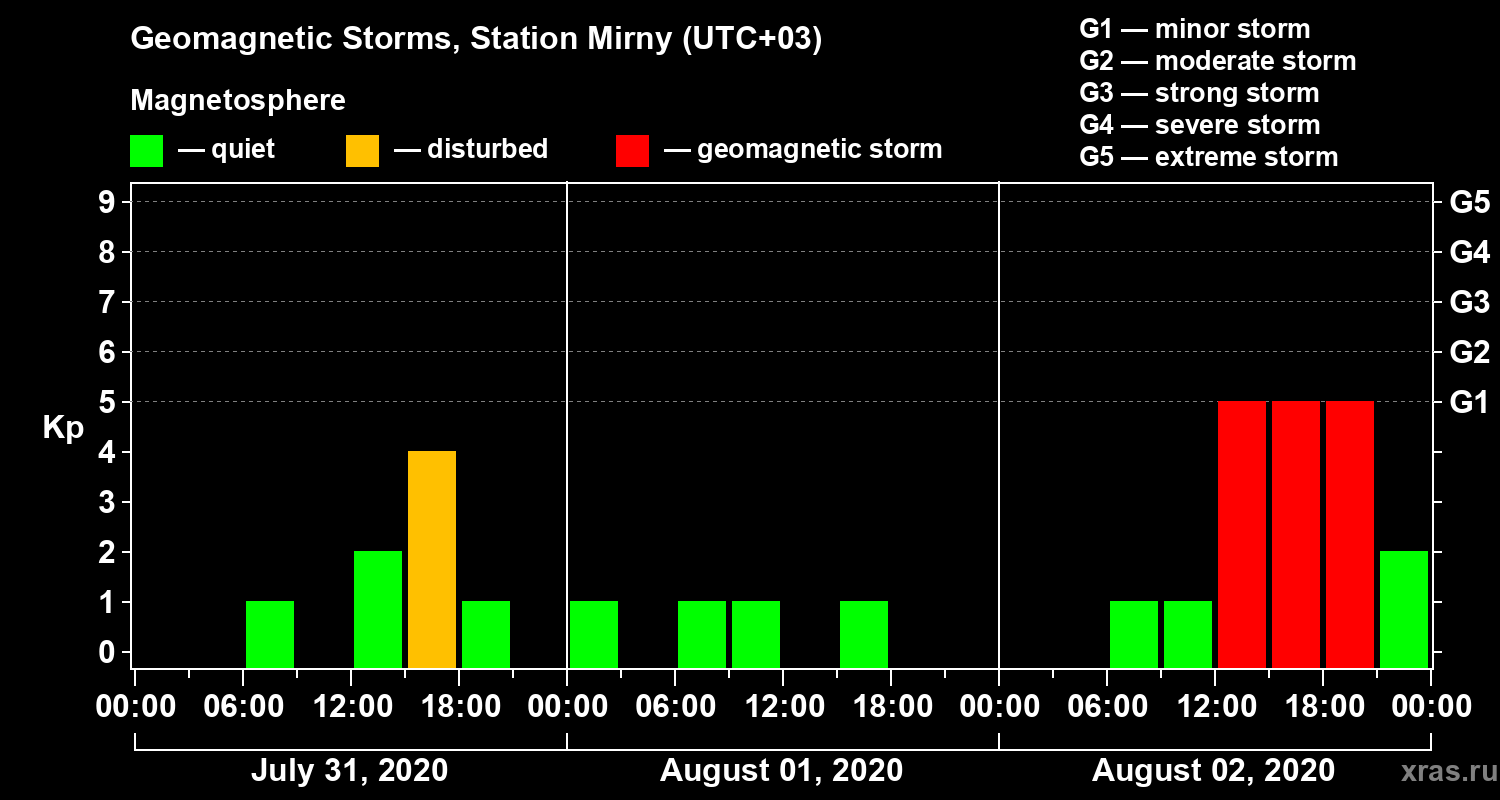 Geomagnetic Storms, Station Mirny (UTC+03)

Magnetosphere

— quiet — disturbed — geomagnetic storm

G1 — minor storm
G2 — moderate storm
G3 — strong storm
G4 — severe storm
G5 — extreme storm

Kp

9
8
7
6
5
4
3
2
1
0

G5
G4
G3
G2
G1

00:00 06:00 12:00 18:00 00:00 06:00 12:00 18:00 00:00 06:00 12:00 18:00 00:00

July 31, 2020
August 01, 2020
August 02, 2020

xras.ru